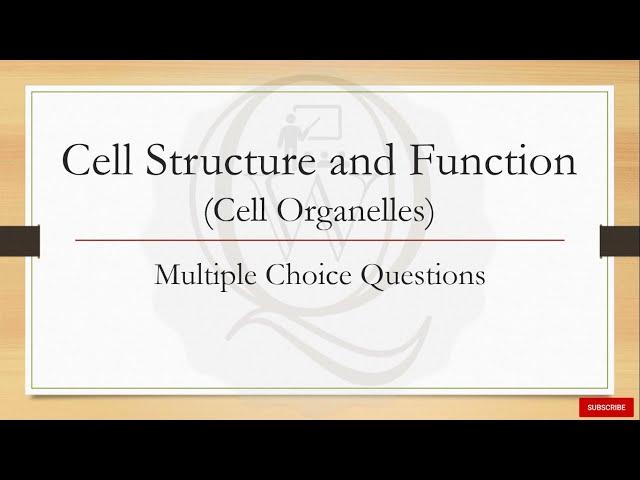 Cell Structure and Function
(Cell Organelles)

Multiple Choice Questions

SUBSCRIBE